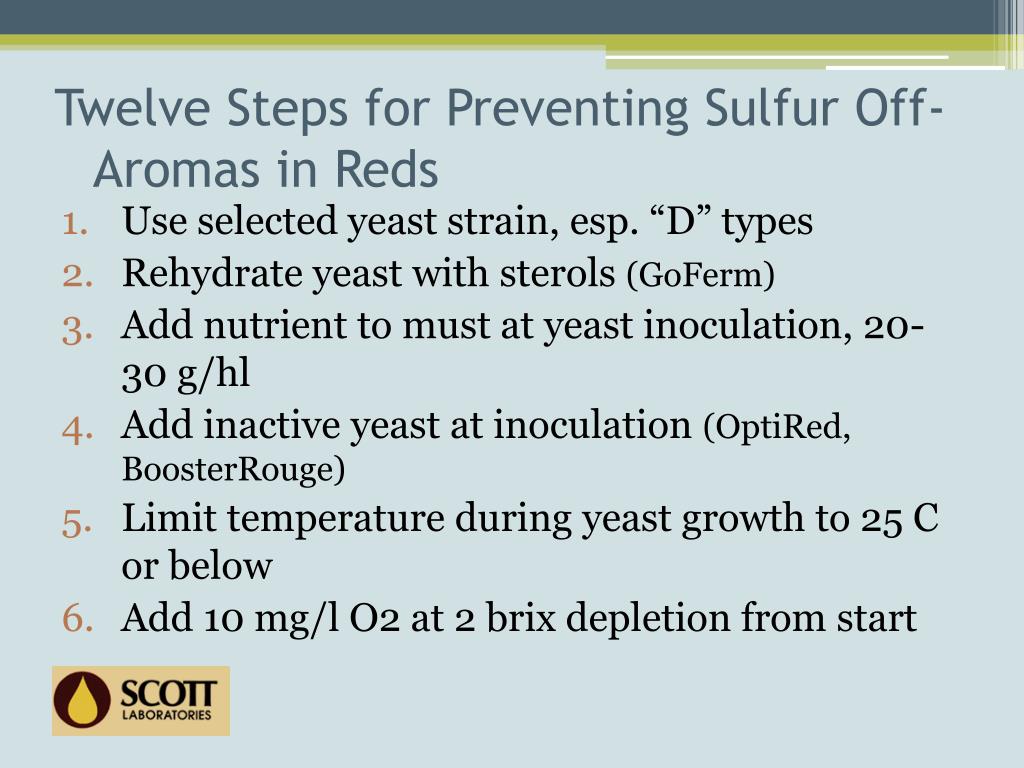 Twelve Steps for Preventing Sulfur Off-Aromas in Reds

1. Use selected yeast strain, esp. “D” types
2. Rehydrate yeast with sterols (GoFerm)
3. Add nutrient to must at yeast inoculation, 20-30 g/hl
4. Add inactive yeast at inoculation (OptiRed, BoosterRouge)
5. Limit temperature during yeast growth to 25 C or below
6. Add 10 mg/l O2 at 2 brix depletion from start

SCOTT LABORATORIES